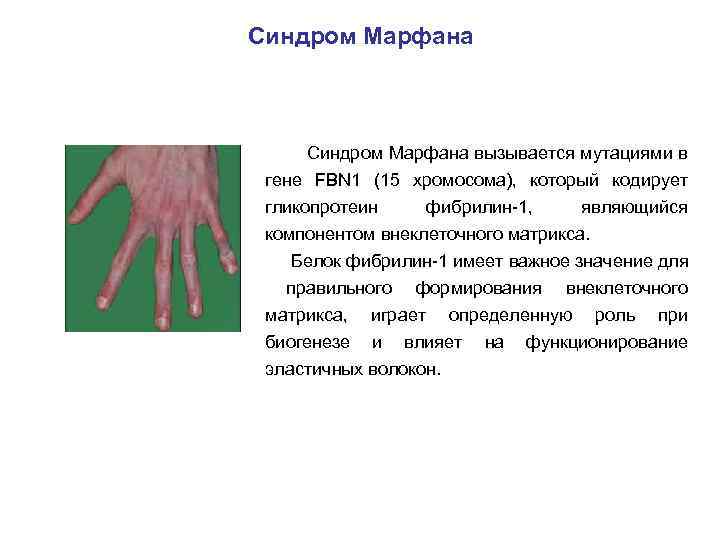 Синдром Марфана

Синдром Марфана вызывается мутациями в гене FBN1 (15 хромосома), который кодирует гликопротеин фибрилин-1, являющийся компонентом внеклеточного матрикса.

Белок фибрилин-1 имеет важное значение для правильного формирования внеклеточного матрикса, играет определенную роль при биогенезе и влияет на функционирование эластичных волокон.